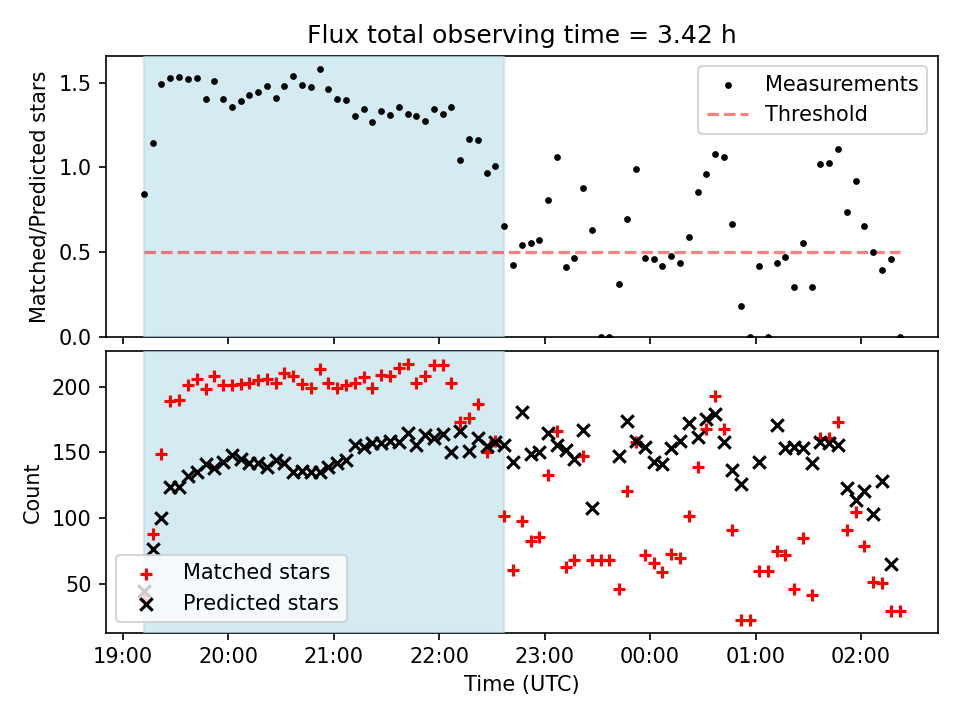 Flux total observing time = 3.42 h

Measurements
Threshold

Matched/Predicted stars

1.5
1.0
0.5
0.0

Count

200
150
100
50

Matched stars
Predicted stars

19:00 20:00 21:00 22:00 23:00 00:00 01:00 02:00

Time (UTC)